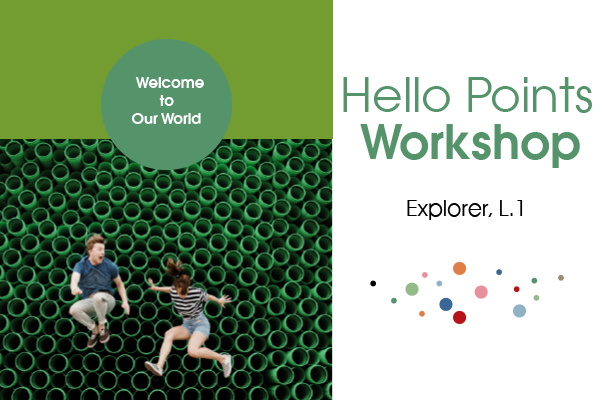 Welcome to Our World

Hello Points Workshop

Explorer, L.1